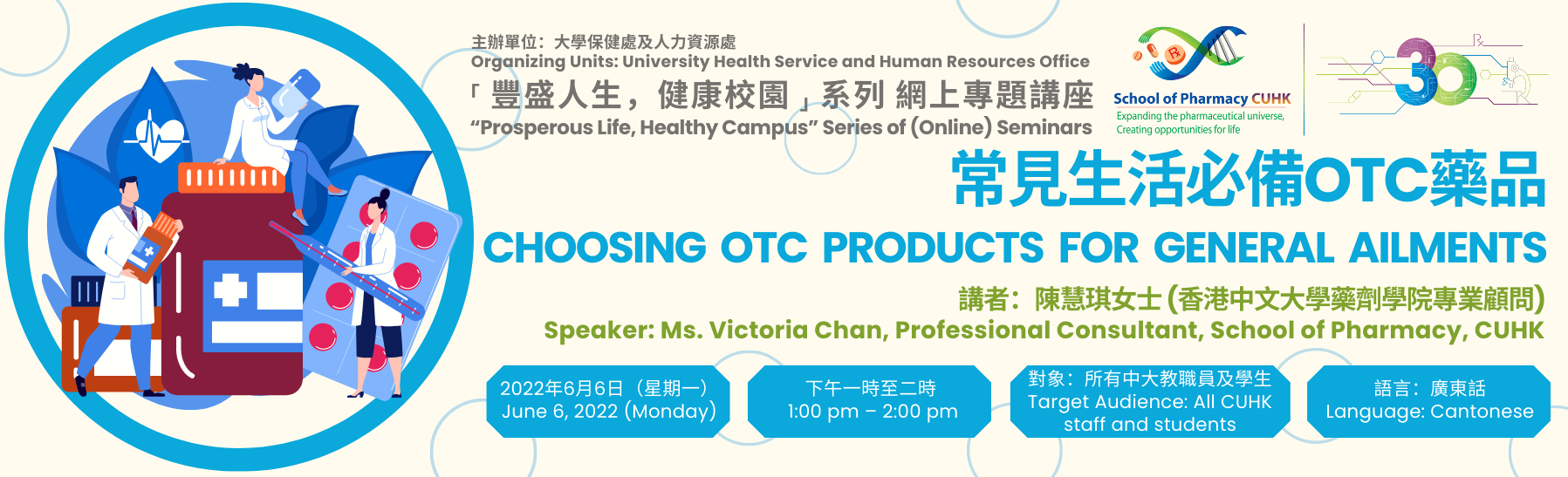 主辦單位：大學保健處及人力資源處
Organizing Units: University Health Service and Human Resources Office
「豐盛人生，健康校園」系列 網上專題講座
“Prosperous Life, Healthy Campus” Series of (Online) Seminars

School of Pharmacy CUHK
Expanding the pharmaceutical universe, Creating opportunities for life

30

常見生活必備OTC藥品
CHOOSING OTC PRODUCTS FOR GENERAL AILMENTS

講者：陳慧琪女士 (香港中文大學藥劑學院專業顧問)
Speaker: Ms. Victoria Chan, Professional Consultant, School of Pharmacy, CUHK

2022年6月6日（星期一）
June 6, 2022 (Monday)

下午一時至二時
1:00 pm – 2:00 pm

對象：所有中大教職員及學生
Target Audience: All CUHK staff and students

語言：廣東話
Language: Cantonese